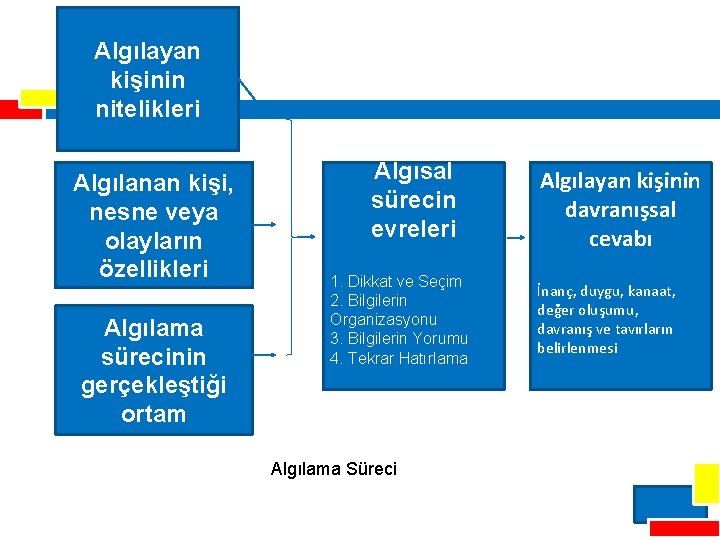 Algılayan kişinin nitelikleri

Algılanan kişi, nesne veya olayların özellikleri

Algılama sürecinin gerçekleştiği ortam

Algısal sürecin evreleri

1. Dikkat ve Seçim
2. Bilgilerin Organizasyonu
3. Bilgilerin Yorumu
4. Tekrar Hatırlama

Algılayan kişinin davranışsal cevabı

İnanç, duygu, kanaat, değer oluşumu, davranış ve tavırların belirlenmesi

Algılama Süreci